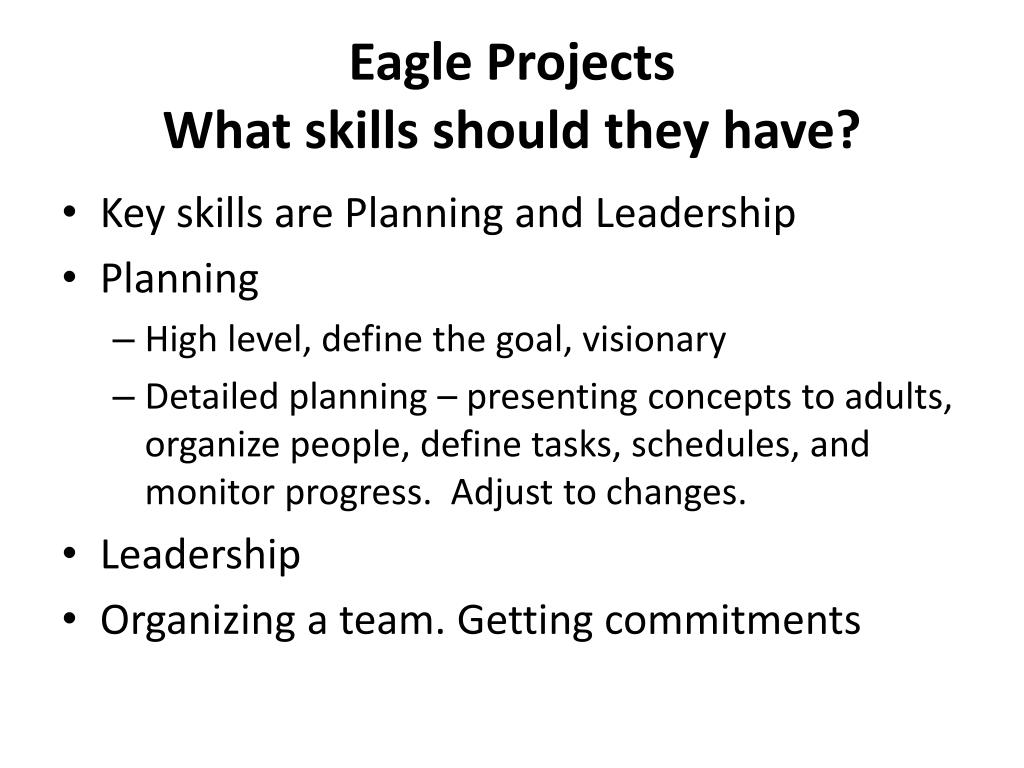 Eagle Projects
What skills should they have?

• Key skills are Planning and Leadership
• Planning
– High level, define the goal, visionary
– Detailed planning – presenting concepts to adults, organize people, define tasks, schedules, and monitor progress. Adjust to changes.
• Leadership
• Organizing a team. Getting commitments